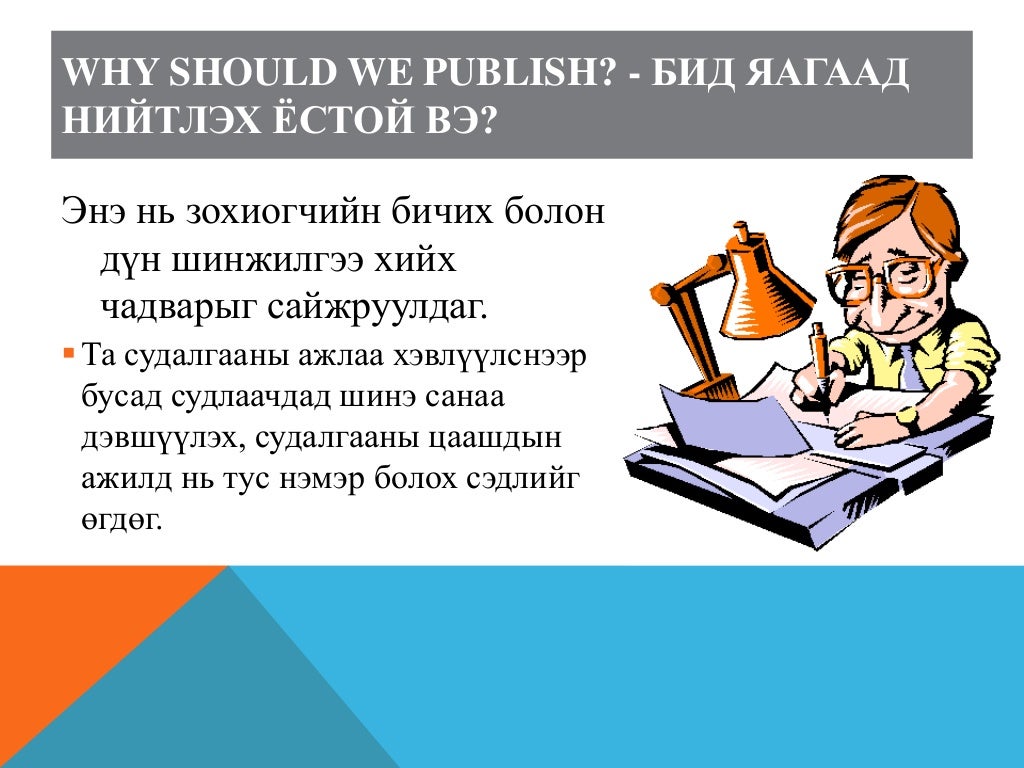 WHY SHOULD WE PUBLISH? - БИД ЯАГААД НИЙТЛЭХ ЁСТОЙ ВЭ?

Энэ нь зохиогчийн бичих болон дүн шинжилгээ хийх чадварыг сайжруулдаг.

▪ Та судалгааны ажлаа хэвлүүлснээр бусад судлаачдад шинэ санаа дэвшүүлэх, судалгааны цаашдын ажилд нь тус нэмэр болох сэдлийг өгдөг.